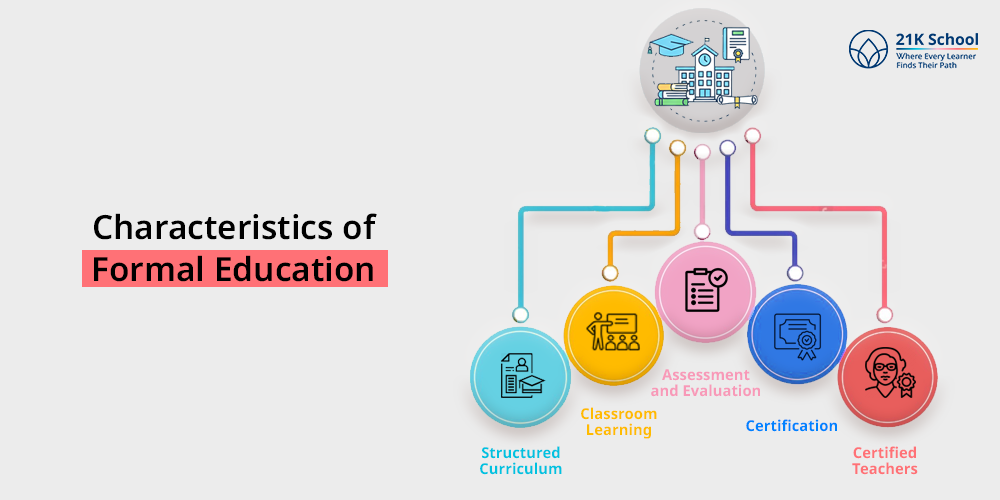 21K School
Where Every Learner Finds Their Path

Characteristics of
Formal Education

Structured Curriculum

Classroom Learning

Assessment and Evaluation

Certification

Certified Teachers